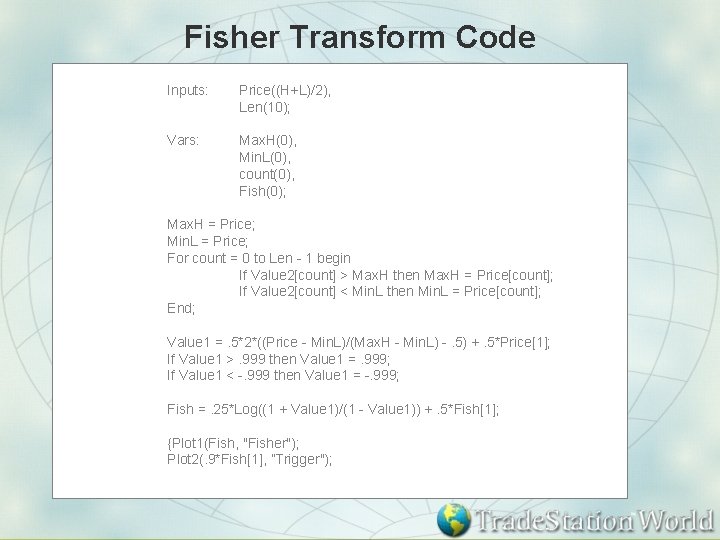 Fisher Transform Code

Inputs: Price((H+L)/2),
Len(10);

Vars: MaxH(0),
MinL(0),
count(0),
Fish(0);

MaxH = Price;
MinL = Price;
For count = 0 to Len - 1 begin
If Value2[count] > MaxH then MaxH = Price[count];
If Value2[count] < MinL then MinL = Price[count];
End;

Value1 = .5*2*((Price - MinL)/(MaxH - MinL) - .5) + .5*Price[1];
If Value1 > .999 then Value1 = .999;
If Value1 < -.999 then Value1 = -.999;

Fish = .25*Log((1 + Value1)/(1 - Value1)) + .5*Fish[1];

{Plot1(Fish, "Fisher");
Plot2(.9*Fish[1], "Trigger");

TradeStation World